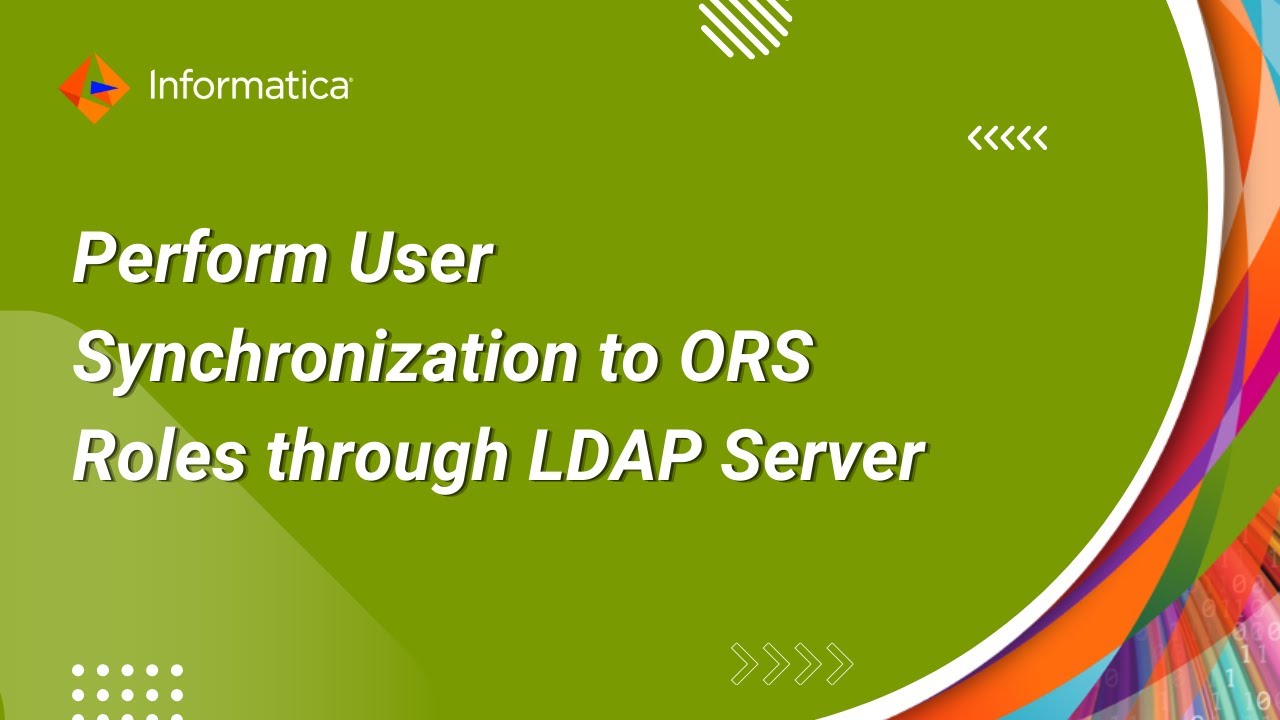 Informatica

Perform User Synchronization to ORS Roles through LDAP Server